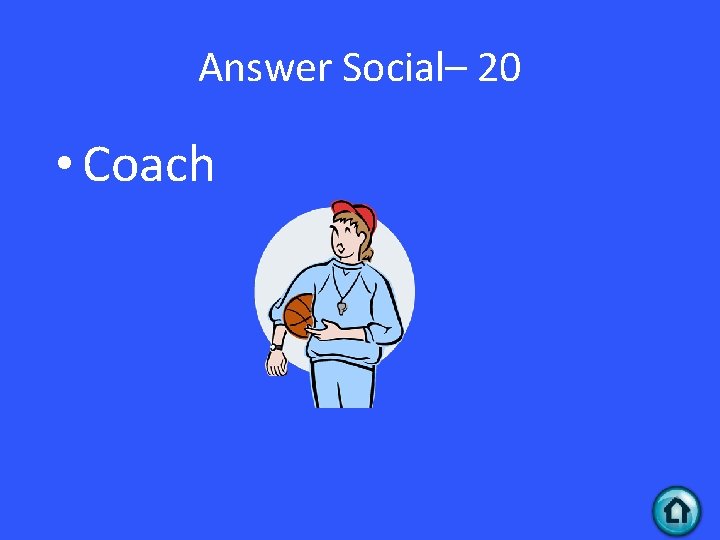 Answer Social– 20

• Coach